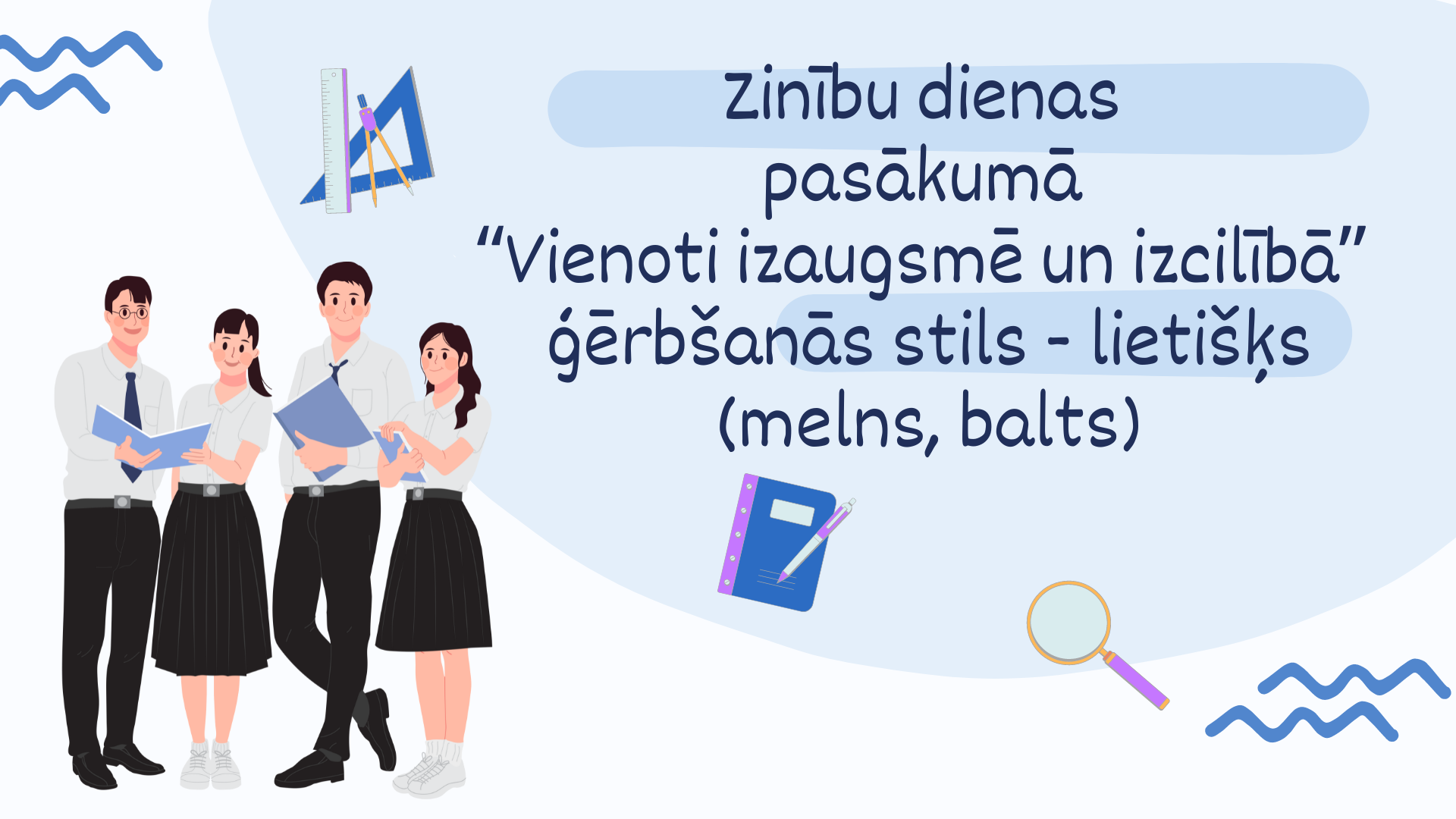 Zinību dienas pasākumā “Vienoti izaugsmē un izcilībā” ģērbšanās stils - lietišķs (melns, balts)